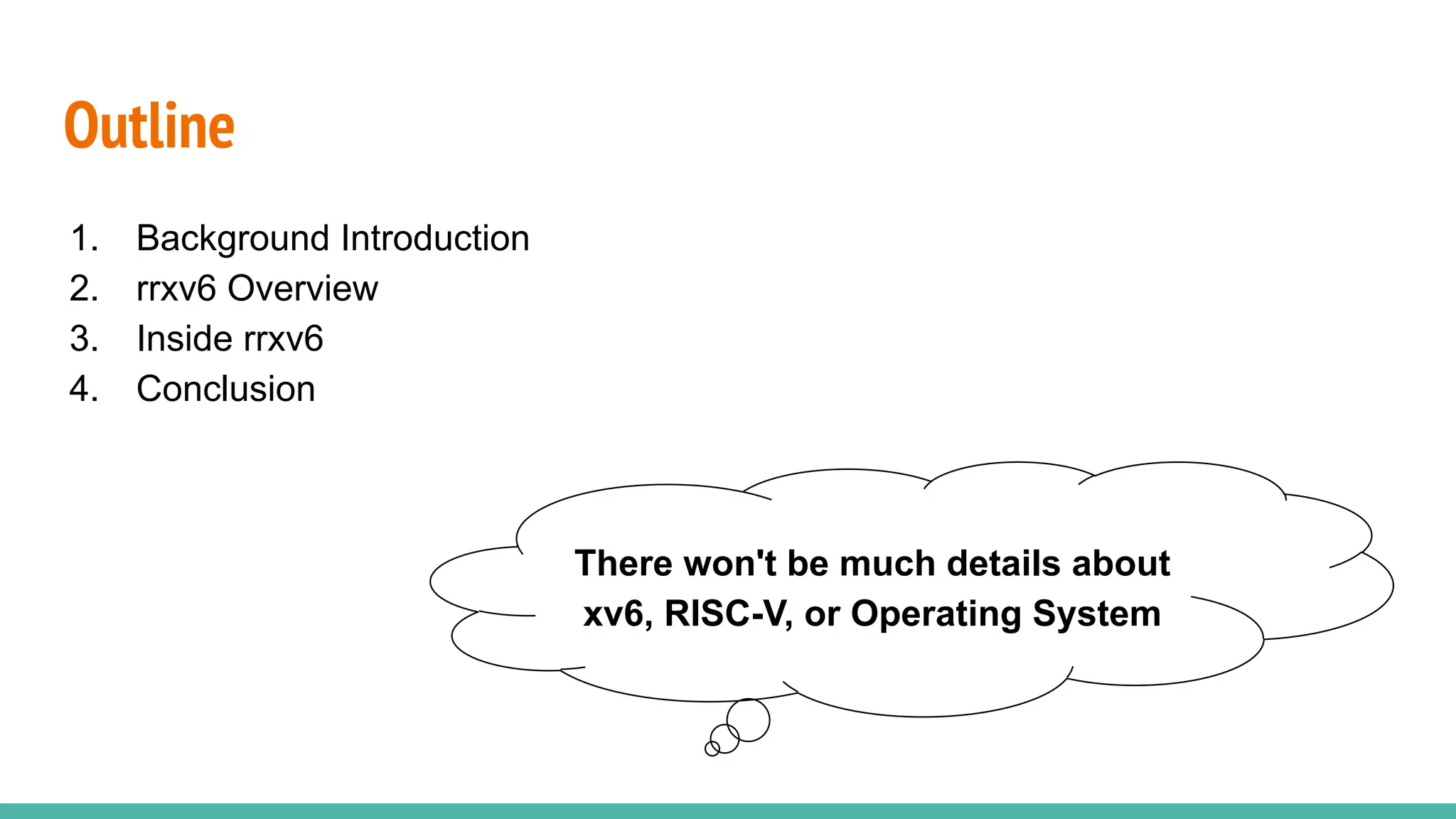 Outline

1. Background Introduction
2. rrxv6 Overview
3. Inside rrxv6
4. Conclusion

There won't be much details about xv6, RISC-V, or Operating System